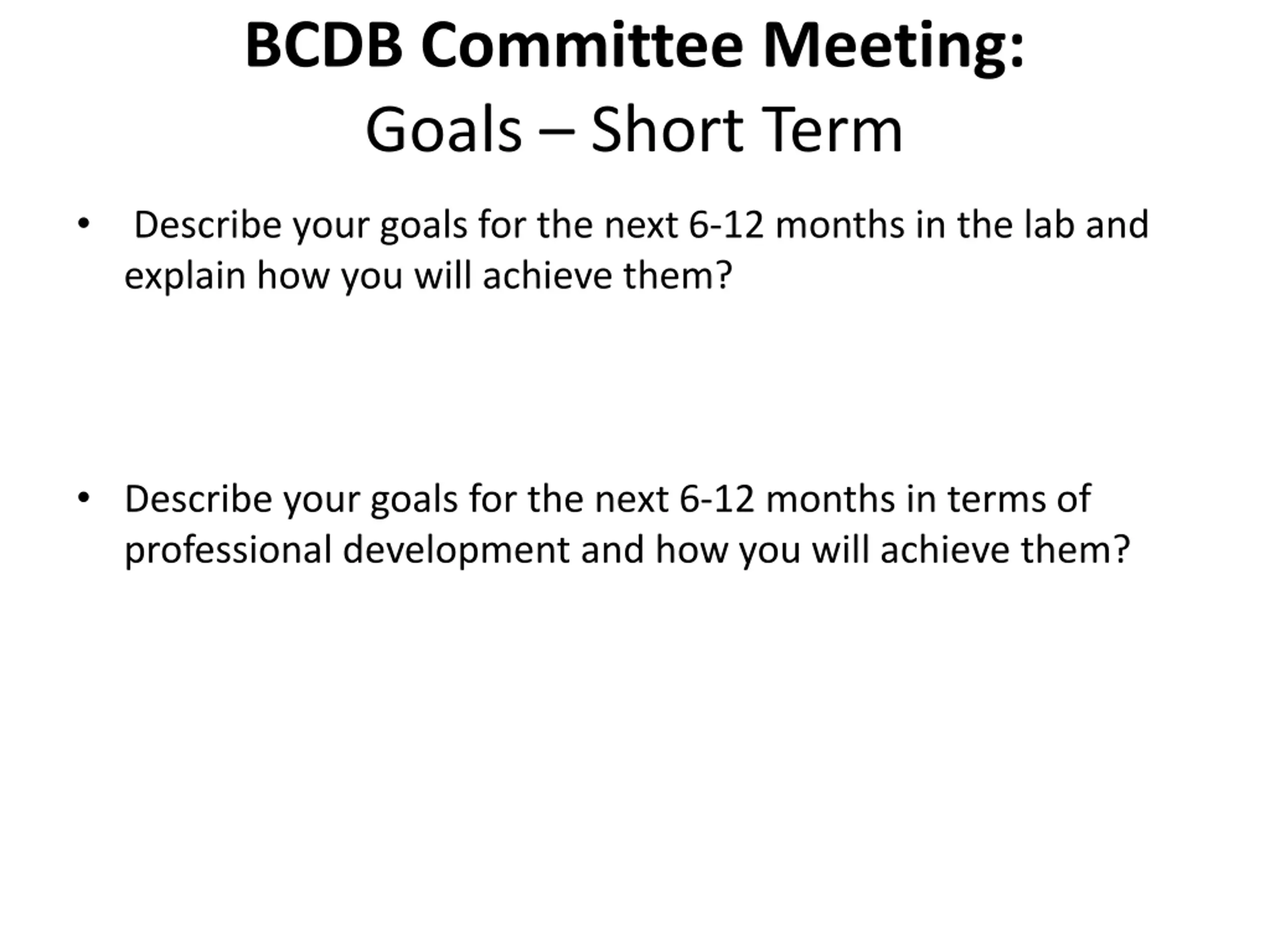 BCDB Committee Meeting:
Goals – Short Term

• Describe your goals for the next 6-12 months in the lab and explain how you will achieve them?

• Describe your goals for the next 6-12 months in terms of professional development and how you will achieve them?